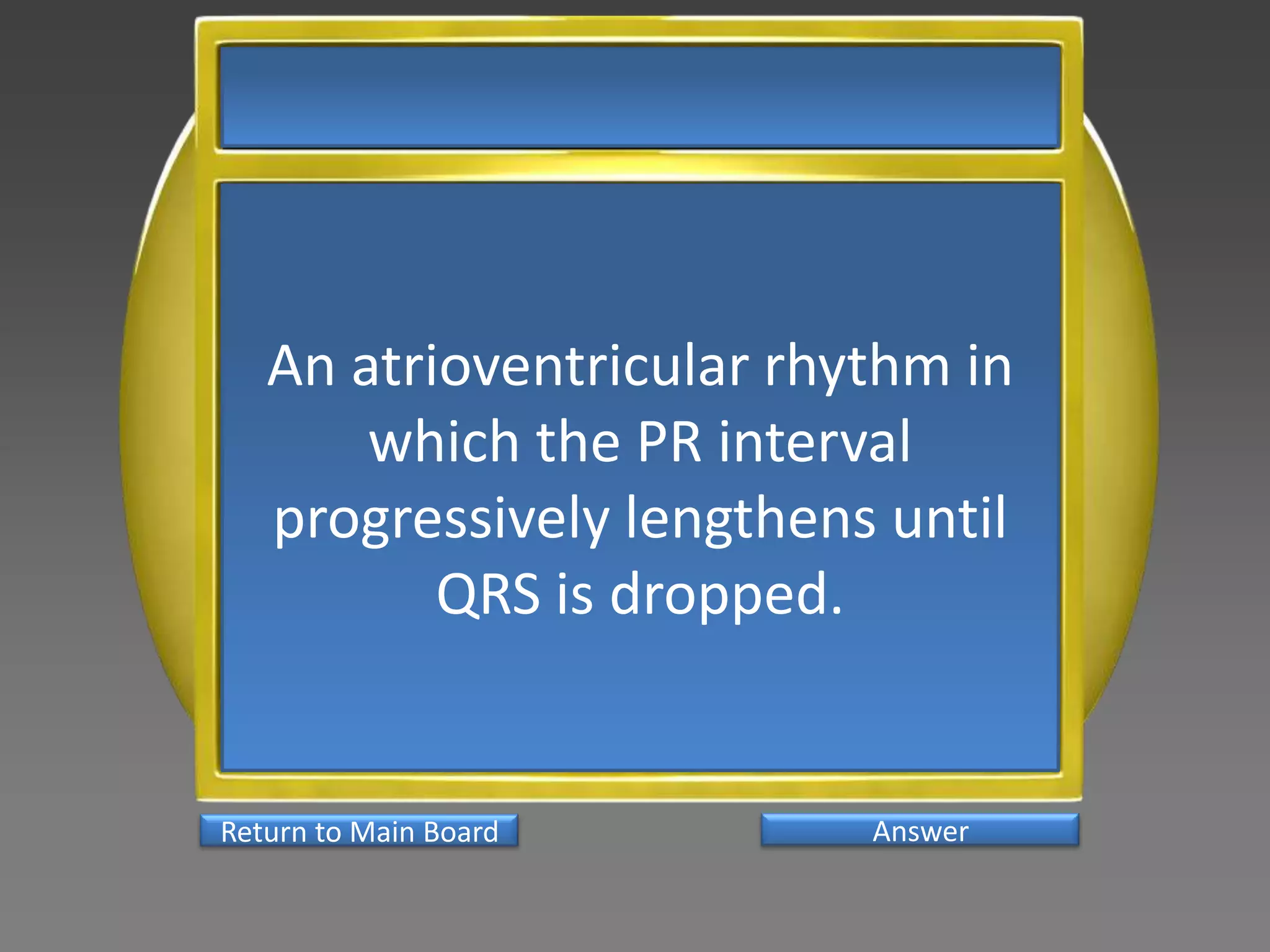 An atrioventricular rhythm in which the PR interval progressively lengthens until QRS is dropped.

Return to Main Board

Answer